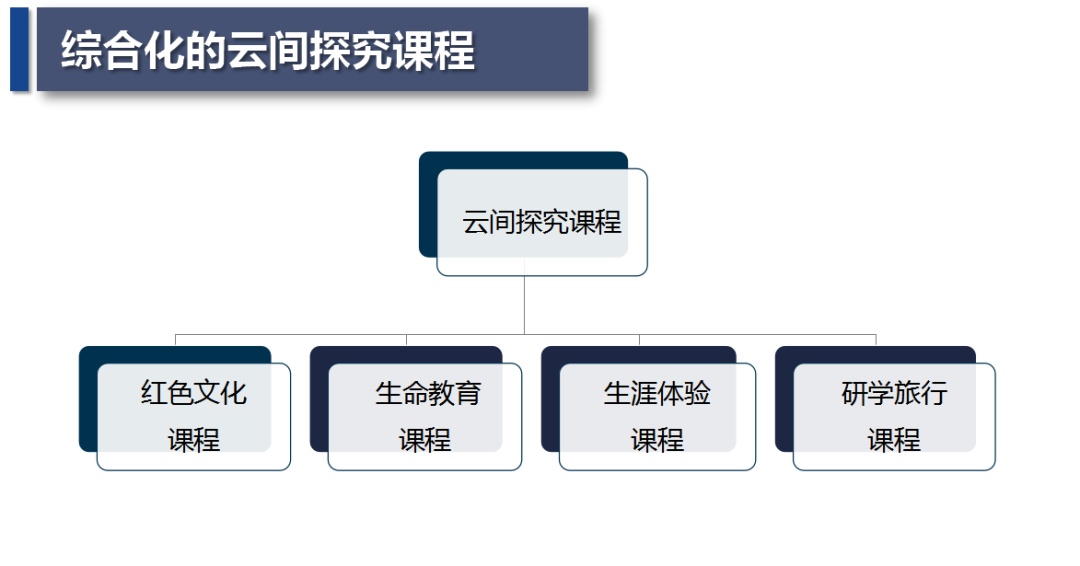 综合化的云间探究课程

云间探究课程

红色文化课程

生命教育课程

生涯体验课程

研学旅行课程